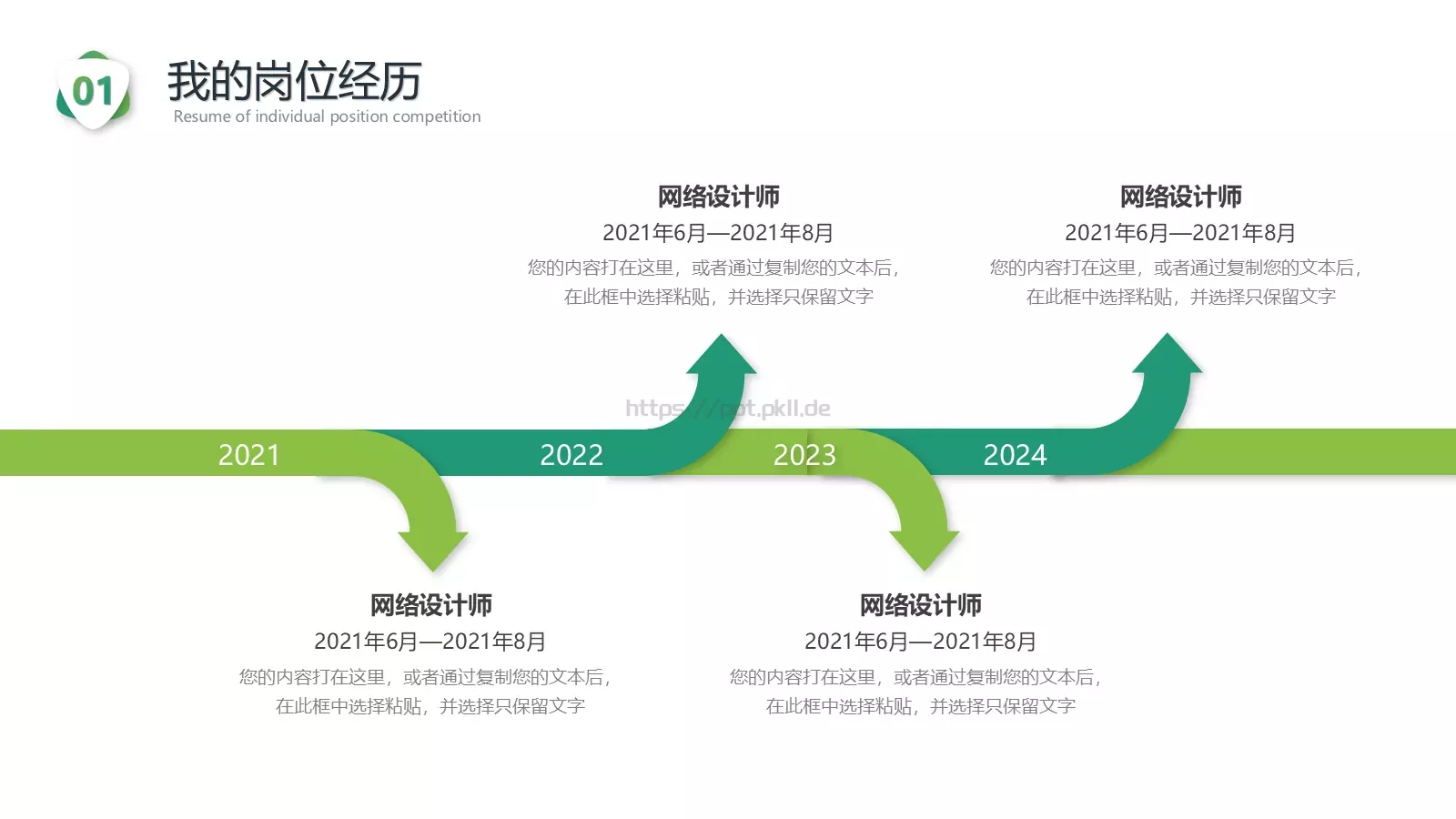 01

我的岗位经历

Resume of individual position competition

网络设计师
2021年6月—2021年8月
您的内容打在这里，或者通过复制您的文本后，在此框中选择粘贴，并选择只保留文字

网络设计师
2021年6月—2021年8月
您的内容打在这里，或者通过复制您的文本后，在此框中选择粘贴，并选择只保留文字

https://ppt.pkll.de

2021

2022

2023

2024

网络设计师
2021年6月—2021年8月
您的内容打在这里，或者通过复制您的文本后，在此框中选择粘贴，并选择只保留文字

网络设计师
2021年6月—2021年8月
您的内容打在这里，或者通过复制您的文本后，在此框中选择粘贴，并选择只保留文字